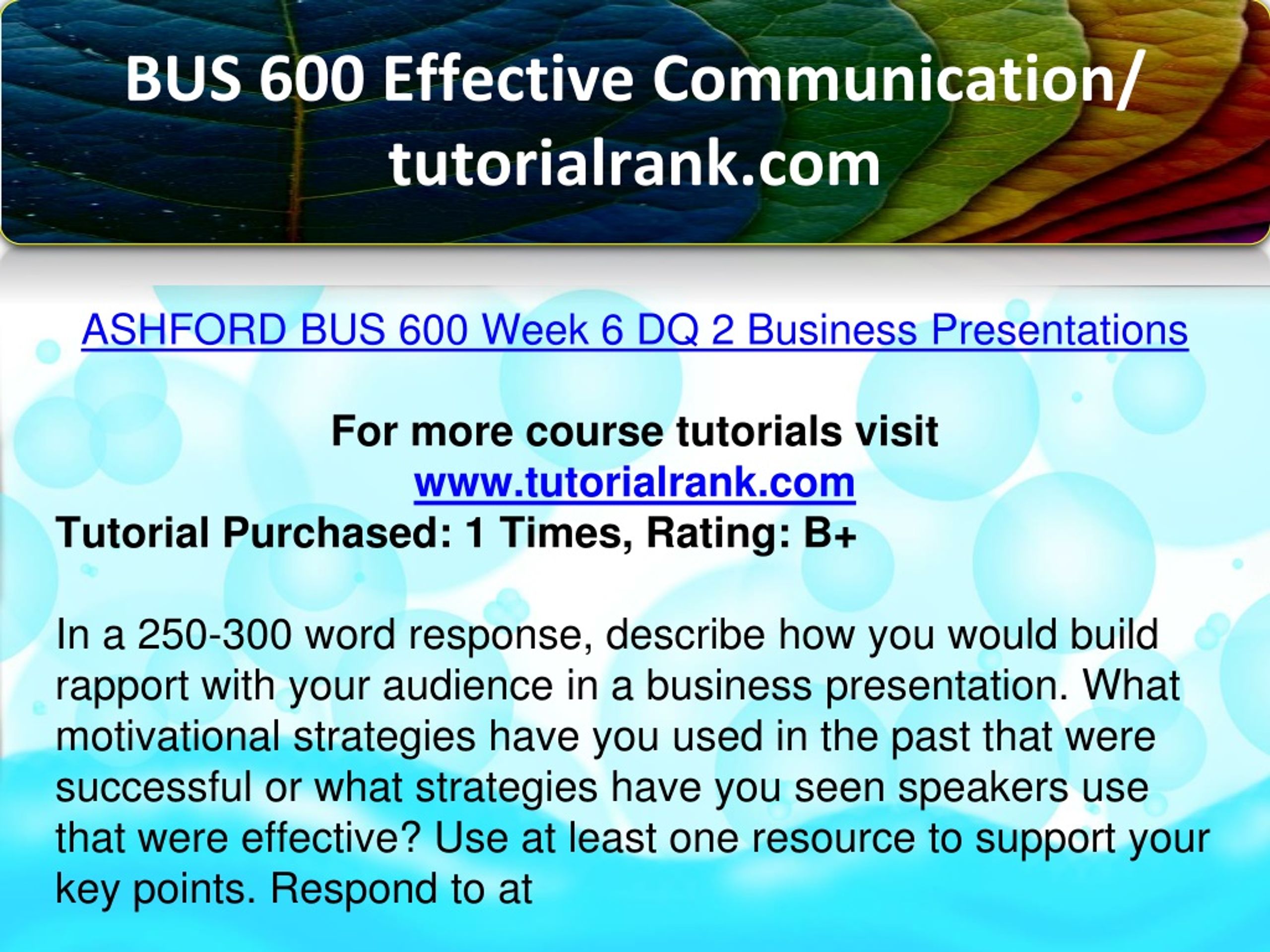 BUS 600 Effective Communication/ tutorialrank.com

ASHFORD BUS 600 Week 6 DQ 2 Business Presentations

For more course tutorials visit
www.tutorialrank.com
Tutorial Purchased: 1 Times, Rating: B+

In a 250-300 word response, describe how you would build rapport with your audience in a business presentation. What motivational strategies have you used in the past that were successful or what strategies have you seen speakers use that were effective? Use at least one resource to support your key points. Respond to at